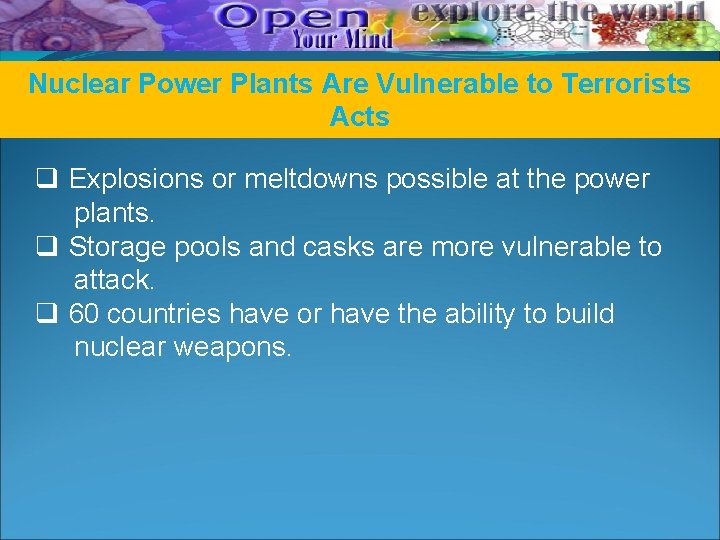 Open Your Mind

explore the world

Nuclear Power Plants Are Vulnerable to Terrorists Acts

☐ Explosions or meltdowns possible at the power plants.
☐ Storage pools and casks are more vulnerable to attack.
☐ 60 countries have or have the ability to build nuclear weapons.